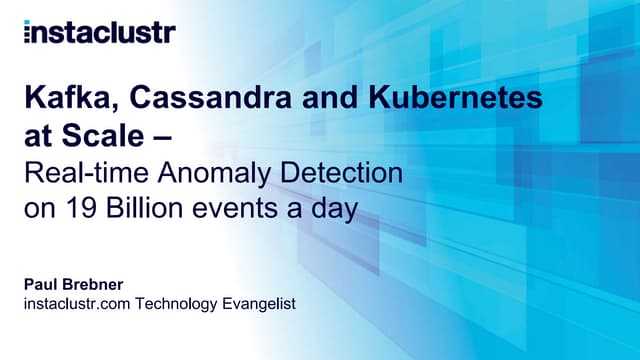 instaclustr

Kafka, Cassandra and Kubernetes at Scale –
Real-time Anomaly Detection on 19 Billion events a day

Paul Brebner
instaclustr.com Technology Evangelist